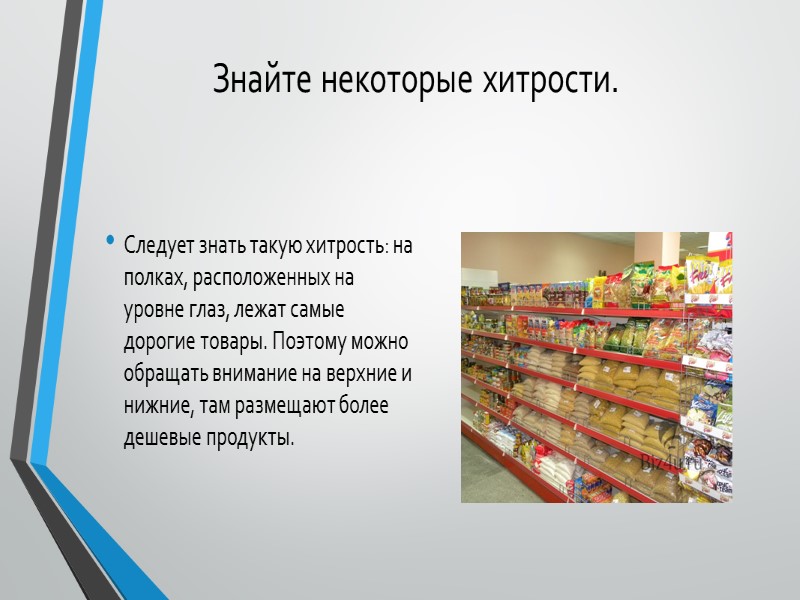 Знайте некоторые хитрости.

• Следует знать такую хитрость: на полках, расположенных на уровне глаз, лежат самые дорогие товары. Поэтому можно обращать внимание на верхние и нижние, там размещают более дешевые продукты.

Biz4u.ru